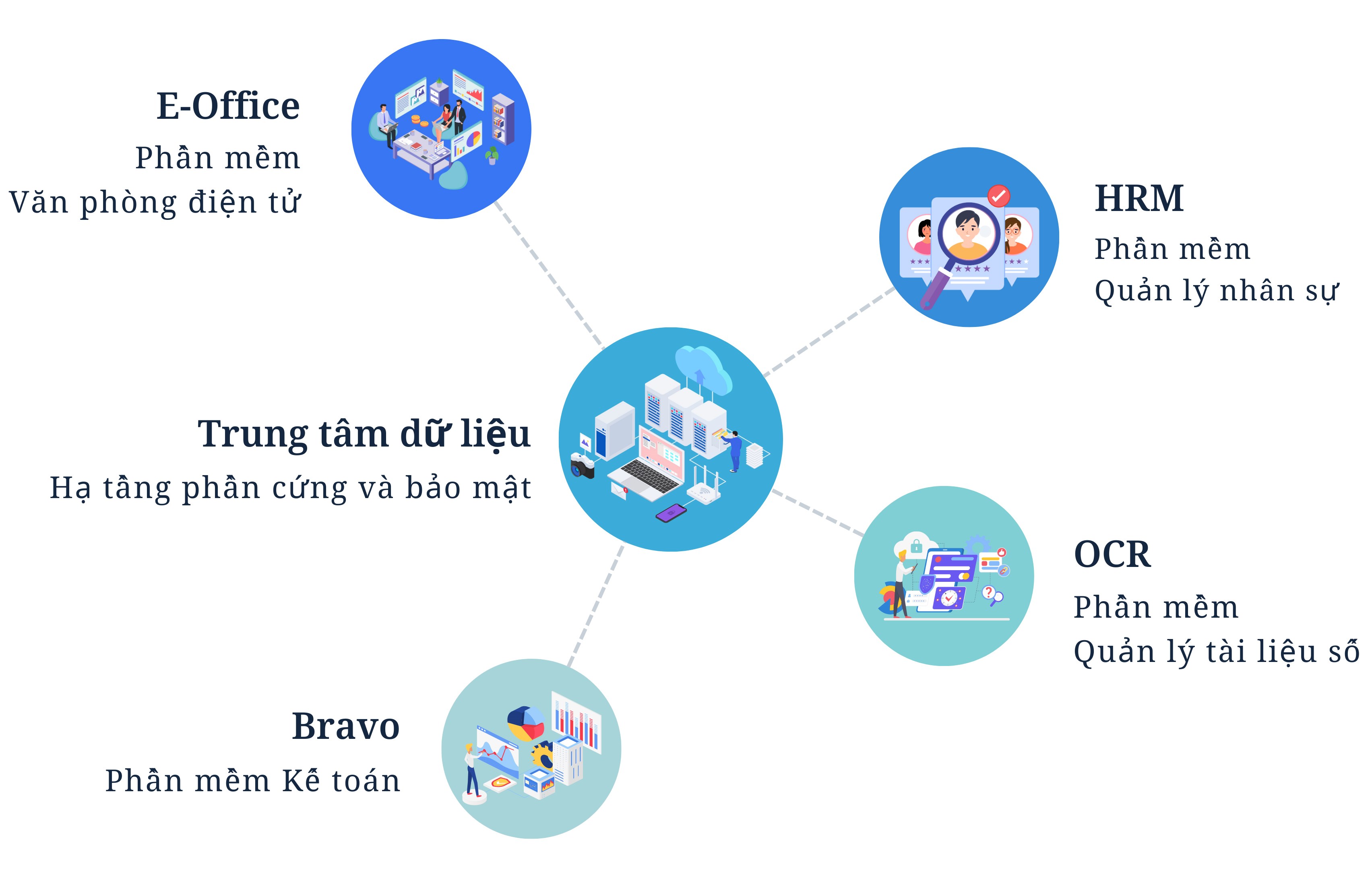 E-Office
Phần mềm
Văn phòng điện tử

HRM
Phần mềm
Quản lý nhân sự

Trung tâm dữ liệu
Hạ tầng phần cứng và bảo mật

OCR
Phần mềm
Quản lý tài liệu số

Bravo
Phần mềm Kế toán